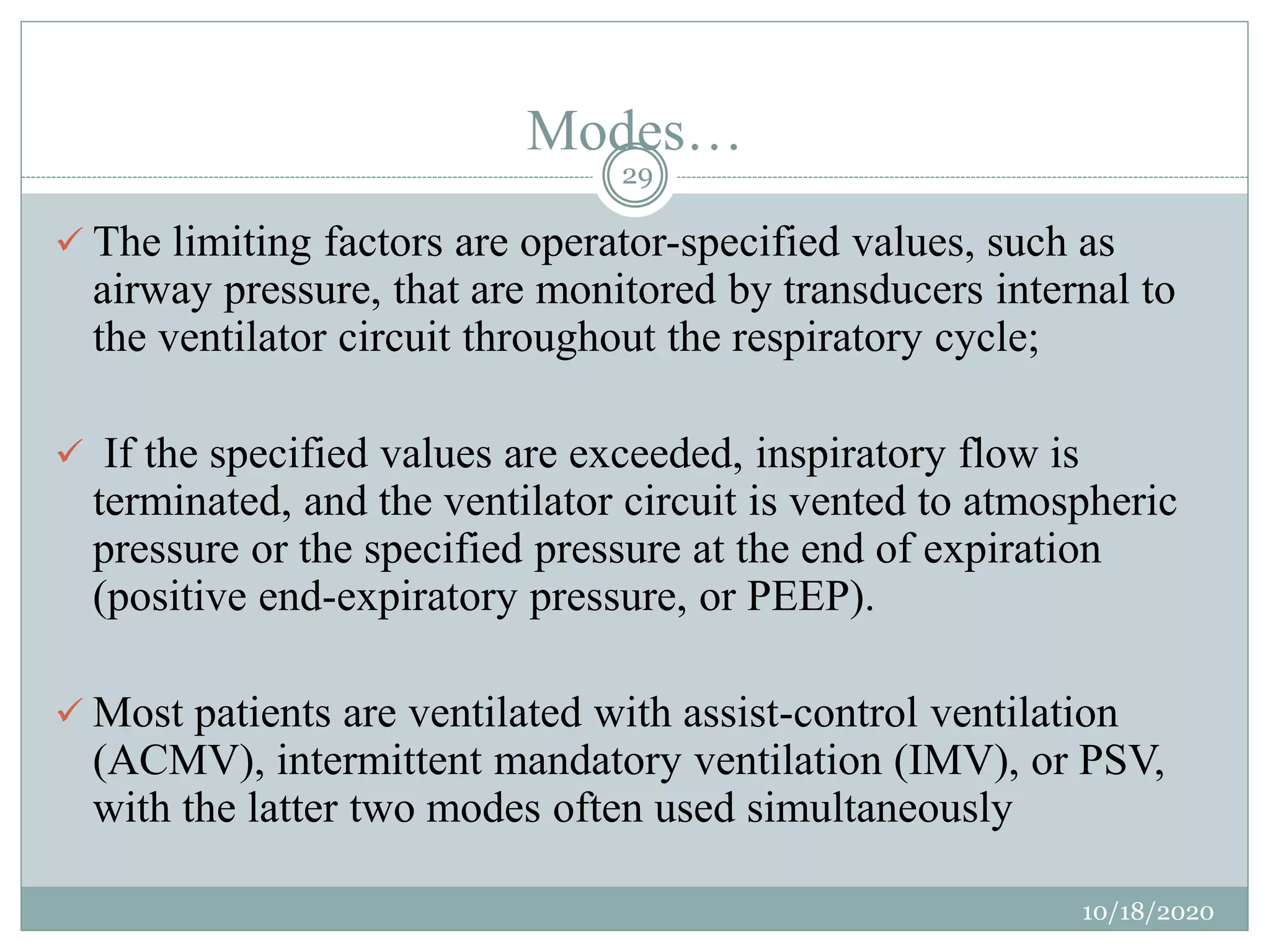 Modes…

29

✓ The limiting factors are operator-specified values, such as airway pressure, that are monitored by transducers internal to the ventilator circuit throughout the respiratory cycle;

✓ If the specified values are exceeded, inspiratory flow is terminated, and the ventilator circuit is vented to atmospheric pressure or the specified pressure at the end of expiration (positive end-expiratory pressure, or PEEP).

✓ Most patients are ventilated with assist-control ventilation (ACMV), intermittent mandatory ventilation (IMV), or PSV, with the latter two modes often used simultaneously

10/18/2020